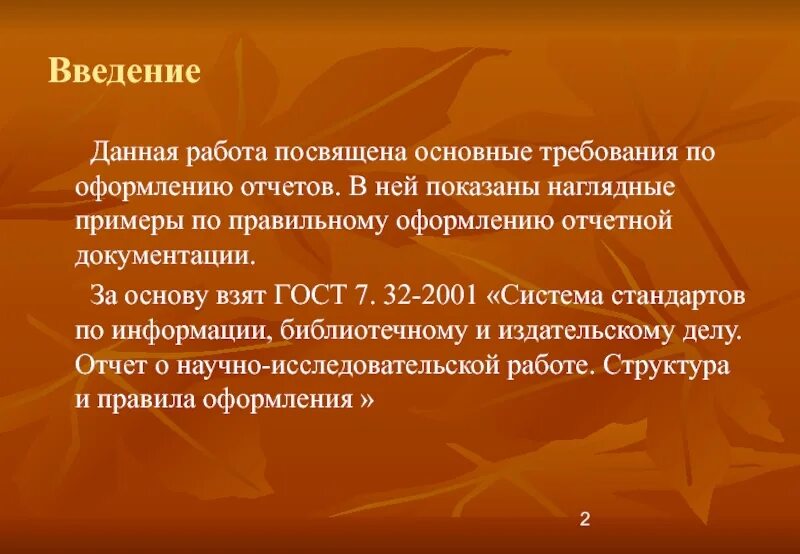 Введение

Данная работа посвящена основные требования по оформлению отчетов. В ней показаны наглядные примеры по правильному оформлению отчетной документации.

За основу взят ГОСТ 7. 32-2001 «Система стандартов по информации, библиотечному и издательскому делу. Отчет о научно-исследовательской работе. Структура и правила оформления »

2